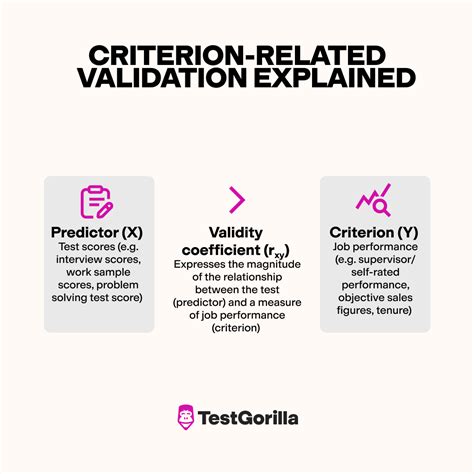 CRITERION-RELATED VALIDATION EXPLAINED

Predictor (X)
Test scores (e.g. interview scores, work sample scores, problem solving test score)

Validity coefficient ($r_{xy}$)
Expresses the magnitude of the relationship between the test (predictor) and a measure of job performance (criterion)

Criterion (Y)
Job performance (e.g. supervisor/ self-rated performance, objective sales figures, tenure)

TestGorilla